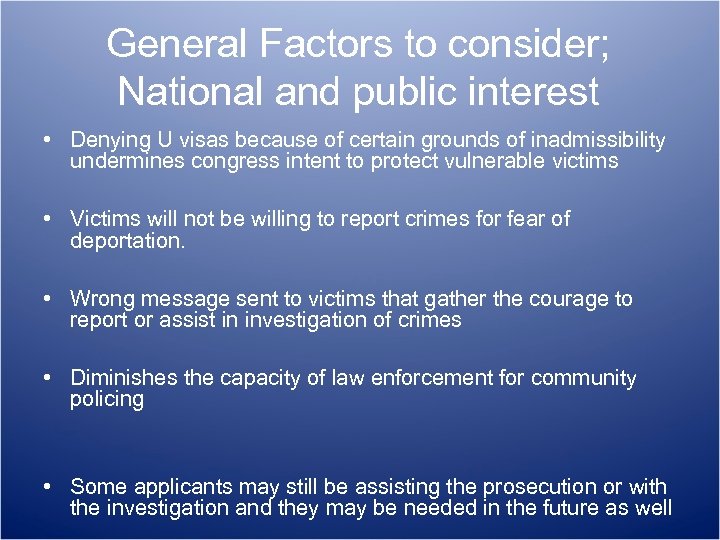 General Factors to consider; National and public interest

• Denying U visas because of certain grounds of inadmissibility undermines congress intent to protect vulnerable victims

• Victims will not be willing to report crimes for fear of deportation.

• Wrong message sent to victims that gather the courage to report or assist in investigation of crimes

• Diminishes the capacity of law enforcement for community policing

• Some applicants may still be assisting the prosecution or with the investigation and they may be needed in the future as well